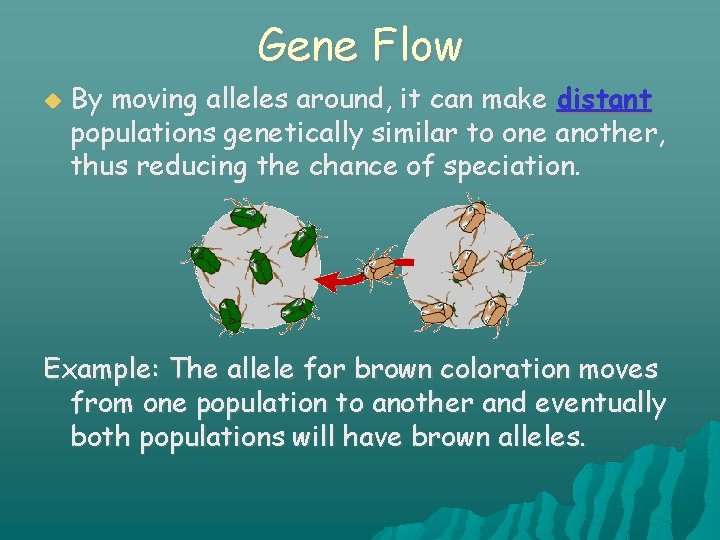 Gene Flow

By moving alleles around, it can make distant populations genetically similar to one another, thus reducing the chance of speciation.

Example: The allele for brown coloration moves from one population to another and eventually both populations will have brown alleles.